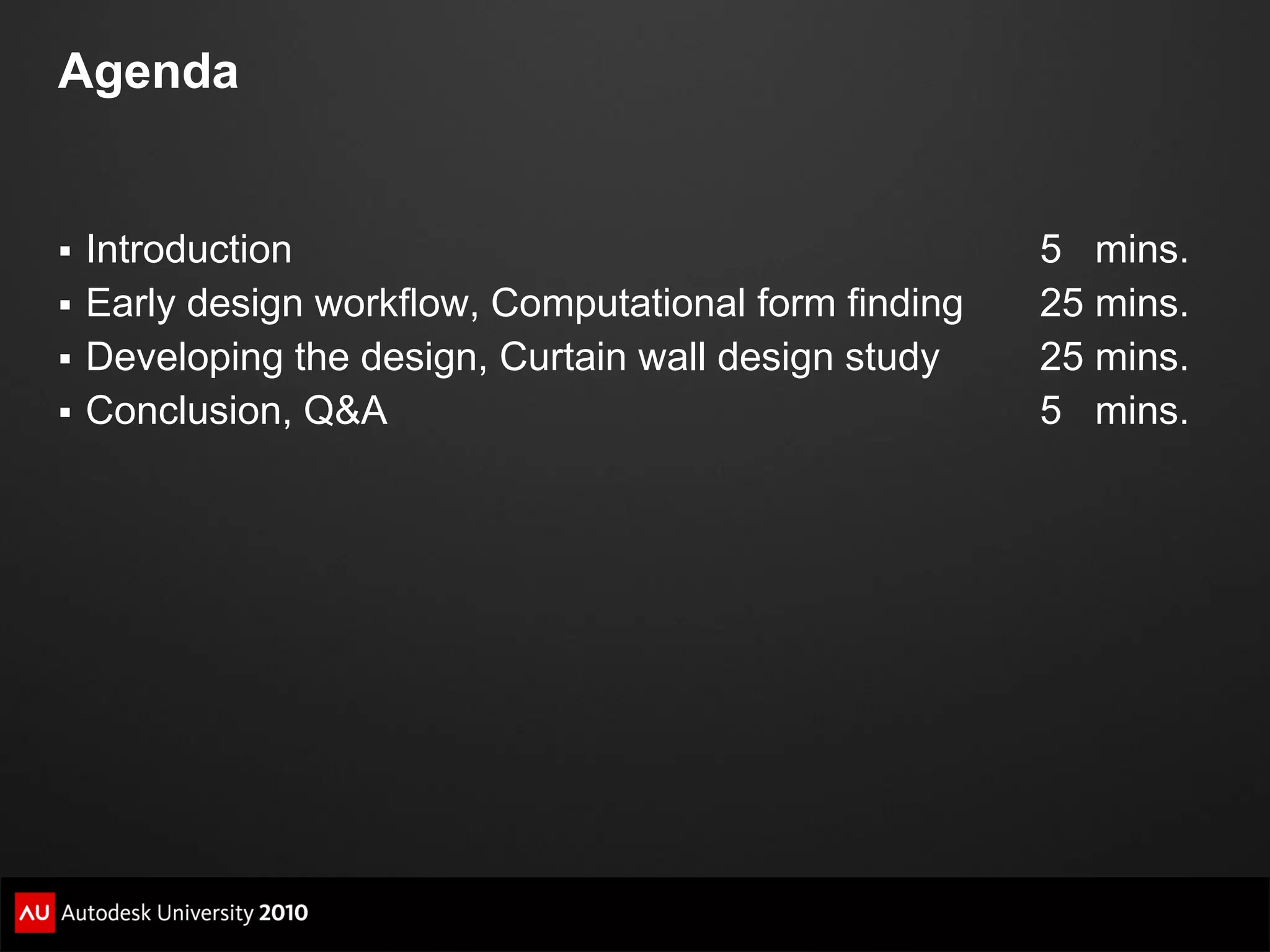 Agenda

▪ Introduction 5 mins.
▪ Early design workflow, Computational form finding 25 mins.
▪ Developing the design, Curtain wall design study 25 mins.
▪ Conclusion, Q&A 5 mins.

AU Autodesk University 2010